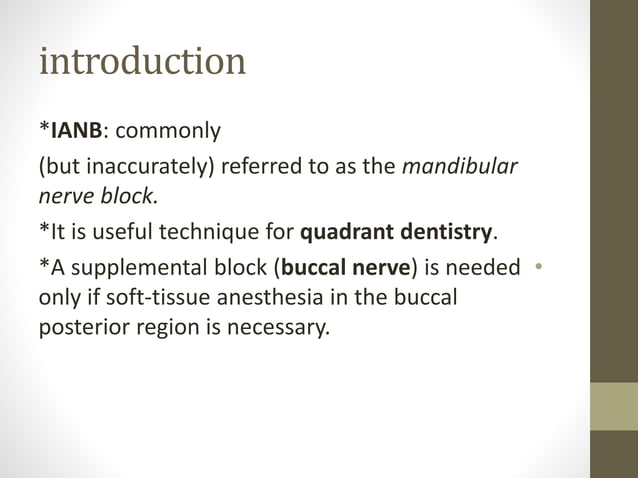 introduction

*IANB: commonly

(but inaccurately) referred to as the mandibular nerve block.

*It is useful technique for quadrant dentistry.

*A supplemental block (buccal nerve) is needed only if soft-tissue anesthesia in the buccal posterior region is necessary.